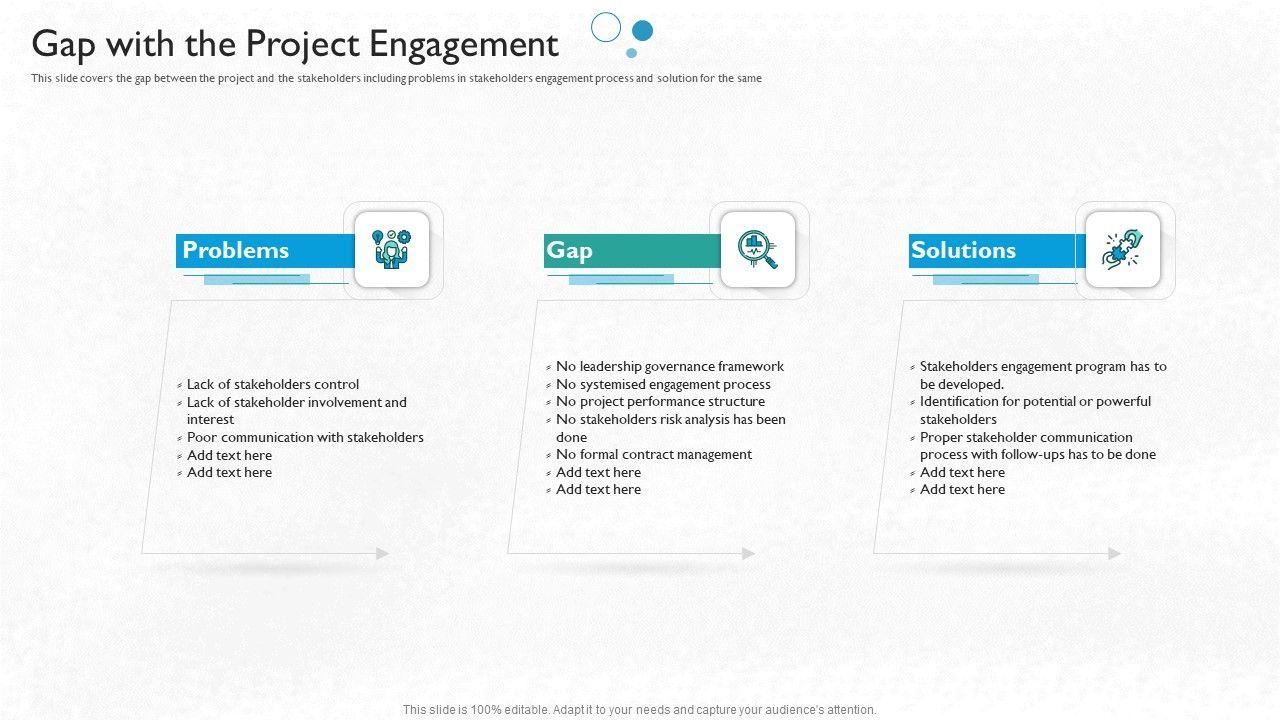 Gap with the Project Engagement

This slide covers the gap between the project and the stakeholders including problems in stakeholders engagement process and solution for the same

Problems

- Lack of stakeholders control
- Lack of stakeholder involvement and interest
- Poor communication with stakeholders
- Add text here
- Add text here

Gap

- No leadership governance framework
- No systemised engagement process
- No project performance structure
- No stakeholders risk analysis has been done
- No formal contract management
- Add text here
- Add text here

Solutions

- Stakeholders engagement program has to be developed.
- Identification for potential or powerful stakeholders
- Proper stakeholder communication process with follow-ups has to be done
- Add text here
- Add text here

This slide is 100% editable. Adapt it to your needs and capture your audience's attention.